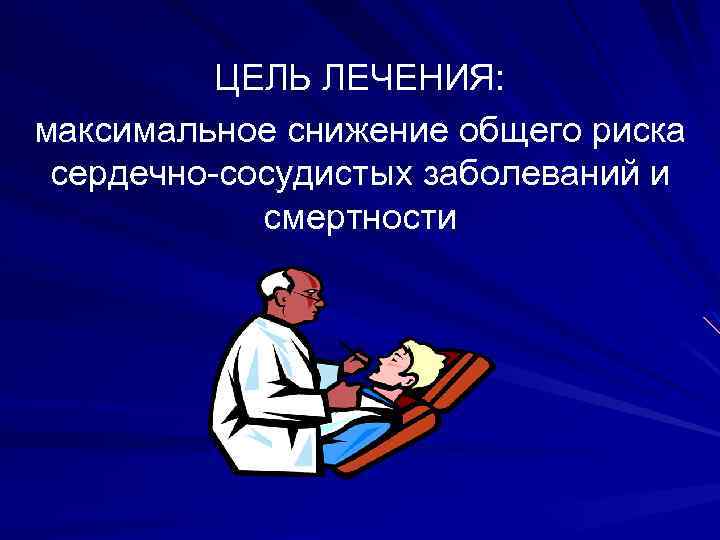 ЦЕЛЬ ЛЕЧЕНИЯ:
максимальное снижение общего риска сердечно-сосудистых заболеваний и смертности